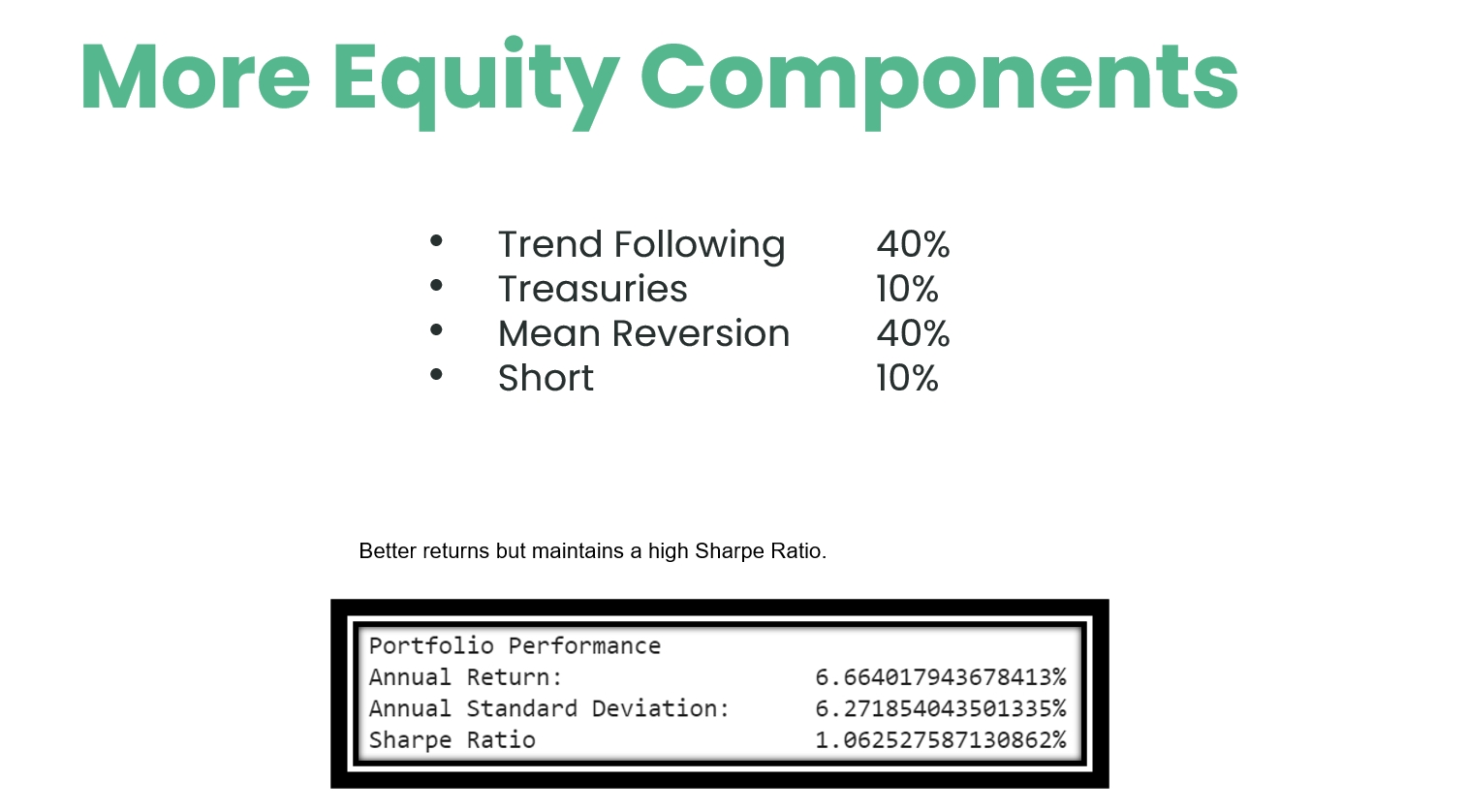 More Equity Components

- Trend Following 40%
- Treasuries 10%
- Mean Reversion 40%
- Short 10%

Better returns but maintains a high Sharpe Ratio.

Portfolio Performance
Annual Return: 6.664017943678413%
Annual Standard Deviation: 6.271854043501335%
Sharpe Ratio 1.062527587130862%